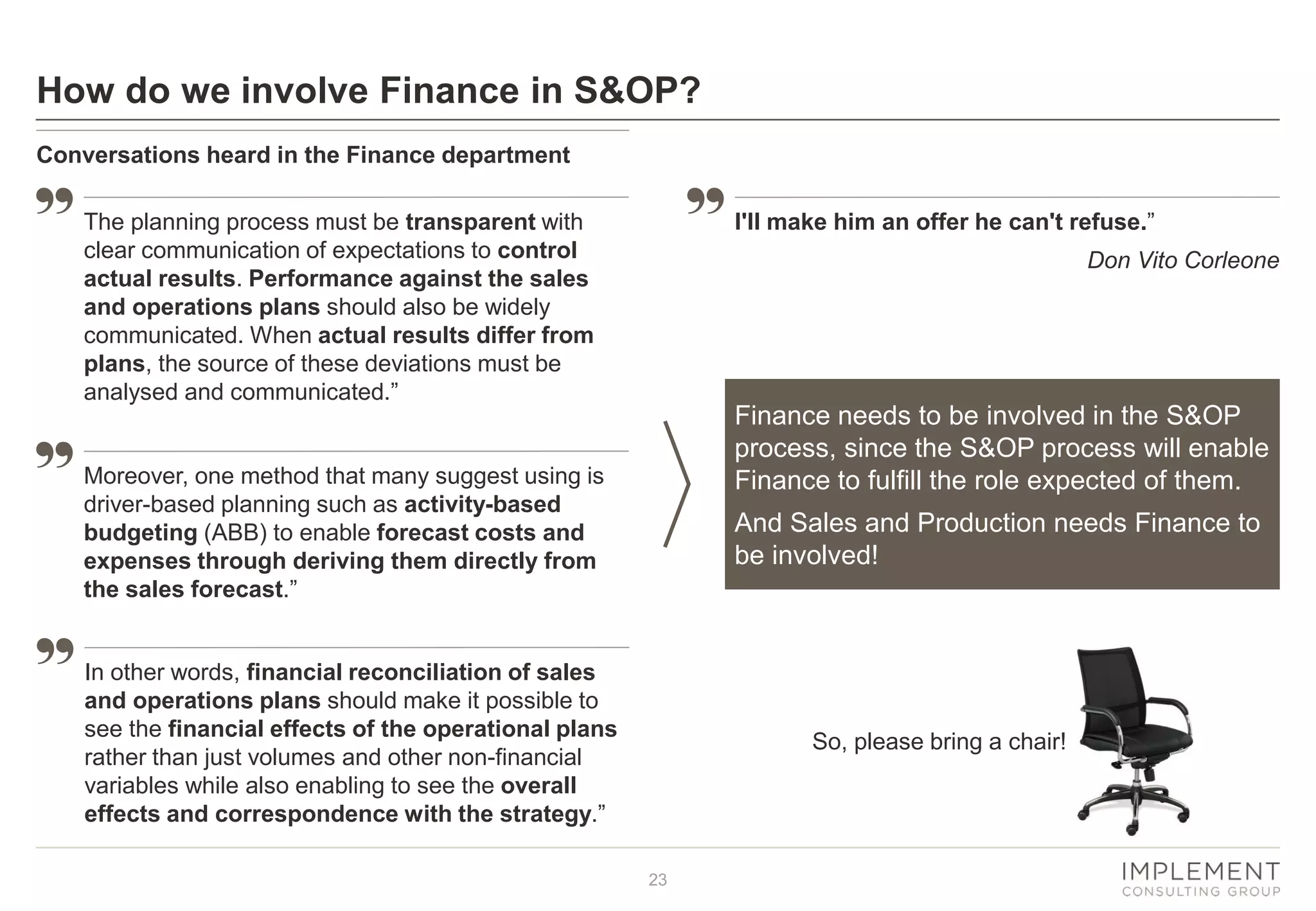 How do we involve Finance in S&OP?

Conversations heard in the Finance department

The planning process must be transparent with clear communication of expectations to control actual results. Performance against the sales and operations plans should also be widely communicated. When actual results differ from plans, the source of these deviations must be analysed and communicated.”

Moreover, one method that many suggest using is driver-based planning such as activity-based budgeting (ABB) to enable forecast costs and expenses through deriving them directly from the sales forecast.”

In other words, financial reconciliation of sales and operations plans should make it possible to see the financial effects of the operational plans rather than just volumes and other non-financial variables while also enabling to see the overall effects and correspondence with the strategy.”

I'll make him an offer he can't refuse.”

Don Vito Corleone

Finance needs to be involved in the S&OP process, since the S&OP process will enable Finance to fulfill the role expected of them.

And Sales and Production needs Finance to be involved!

So, please bring a chair!

23

IMPLEMENT
CONSULTING GROUP